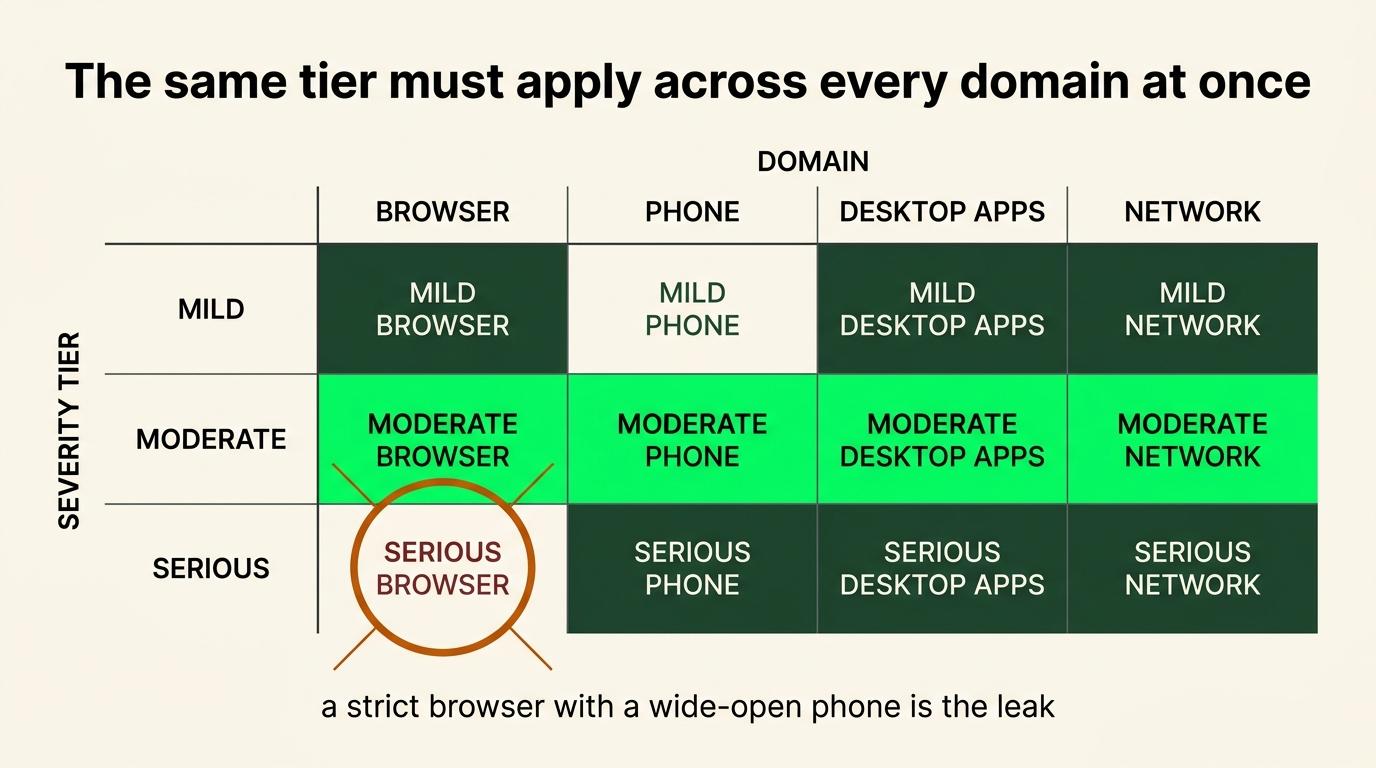 The same tier must apply across every domain at once

DOMAIN

SEVERITY TIER

| | BROWSER | PHONE | DESKTOP APPS | NETWORK |
|---|---|---|---|---|
| MILD | MILD BROWSER | MILD PHONE | MILD DESKTOP APPS | MILD NETWORK |
| MODERATE | MODERATE BROWSER | MODERATE PHONE | MODERATE DESKTOP APPS | MODERATE NETWORK |
| SERIOUS | SERIOUS BROWSER | SERIOUS PHONE | SERIOUS DESKTOP APPS | SERIOUS NETWORK |

a strict browser with a wide-open phone is the leak